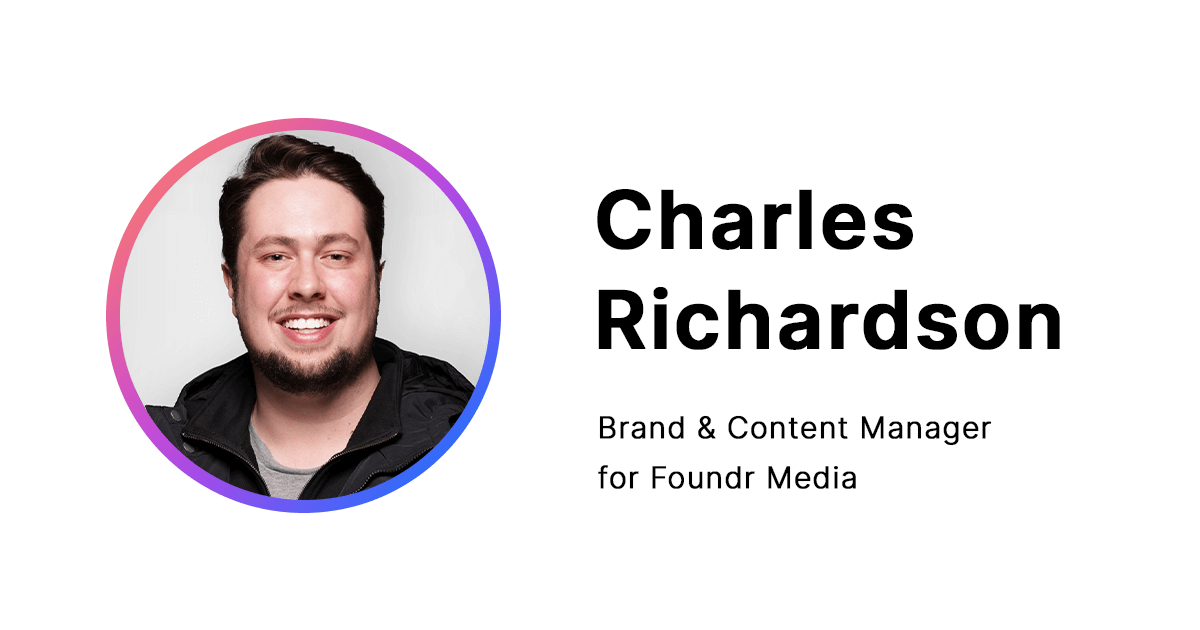 Charles Richardson

Brand & Content Manager for Foundr Media